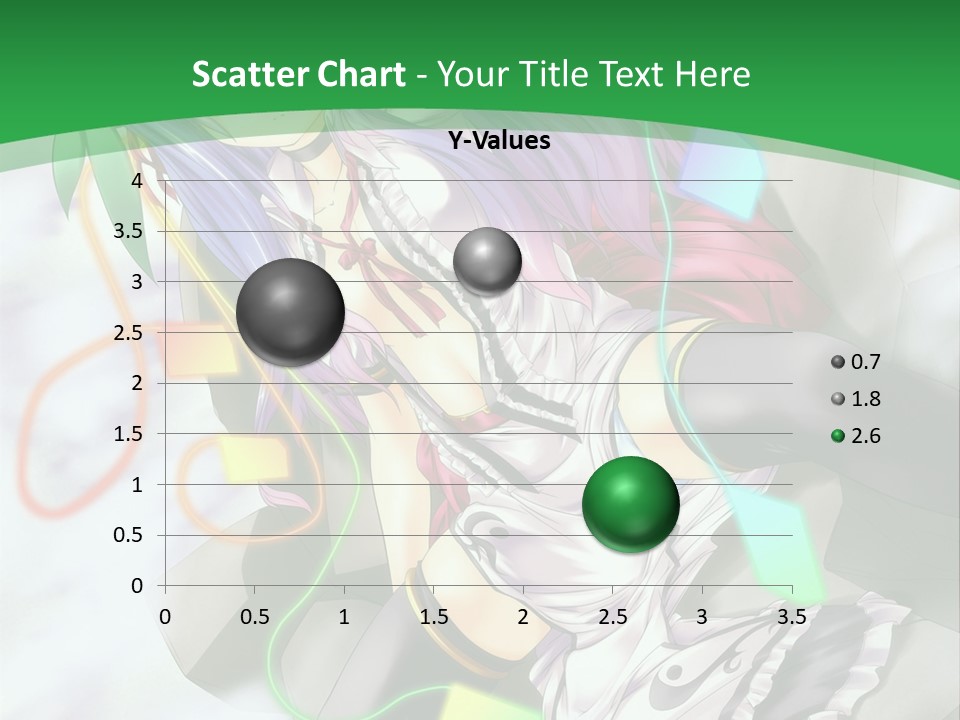 Scatter Chart - Your Title Text Here

Y-Values

4
3.5
3
2.5
2
1.5
1
0.5
0

0 0.5 1 1.5 2 2.5 3 3.5

0.7
1.8
2.6